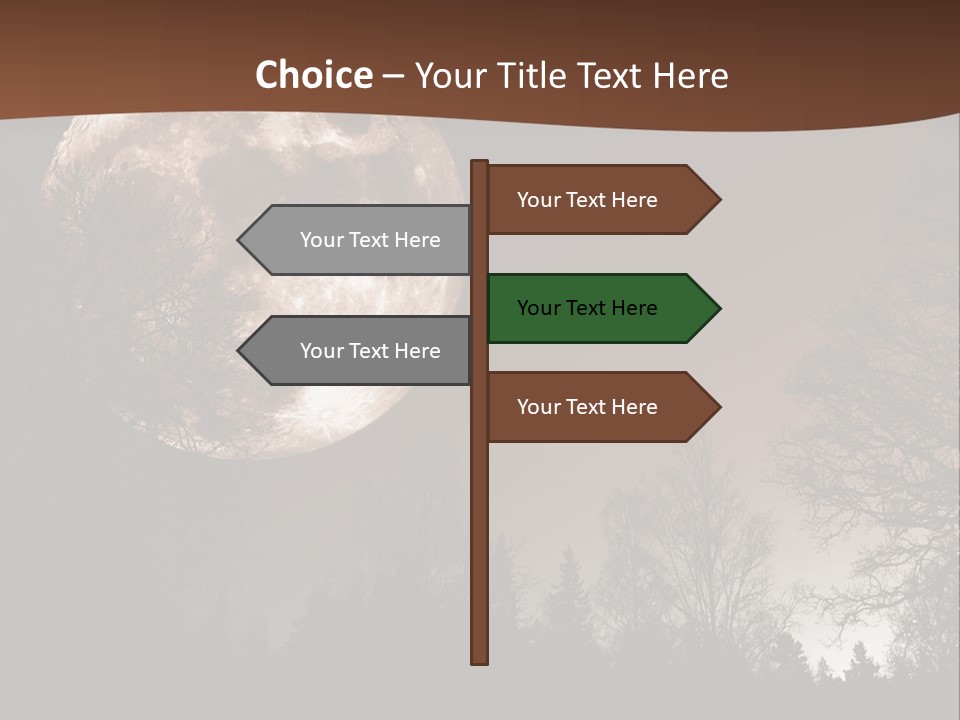 Choice – Your Title Text Here

Your Text Here

Your Text Here

Your Text Here

Your Text Here

Your Text Here